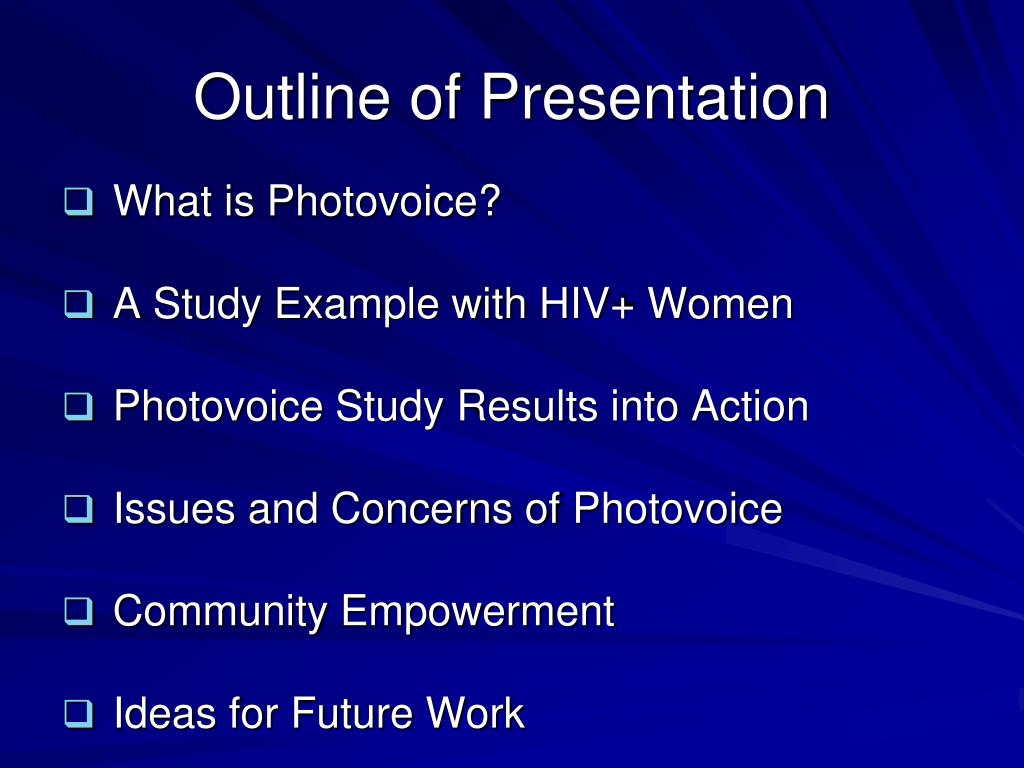 Outline of Presentation

❑ What is Photovoice?

❑ A Study Example with HIV+ Women

❑ Photovoice Study Results into Action

❑ Issues and Concerns of Photovoice

❑ Community Empowerment

❑ Ideas for Future Work